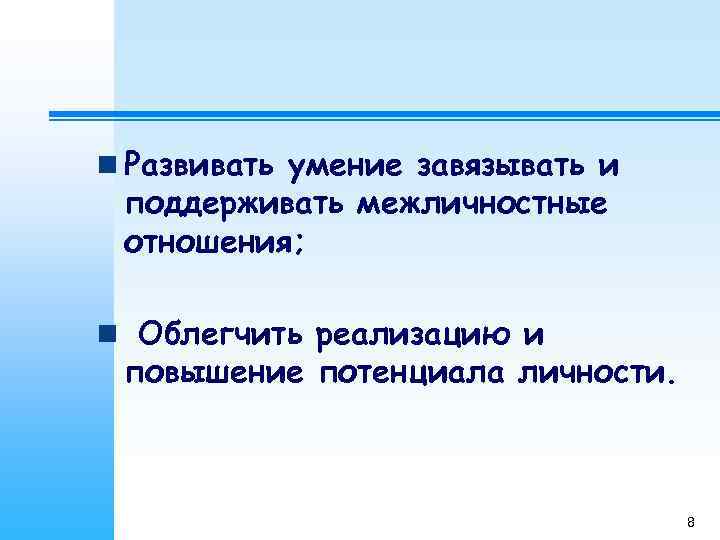 Развивать умение завязывать и поддерживать межличностные отношения;

Облегчить реализацию и повышение потенциала личности.

8